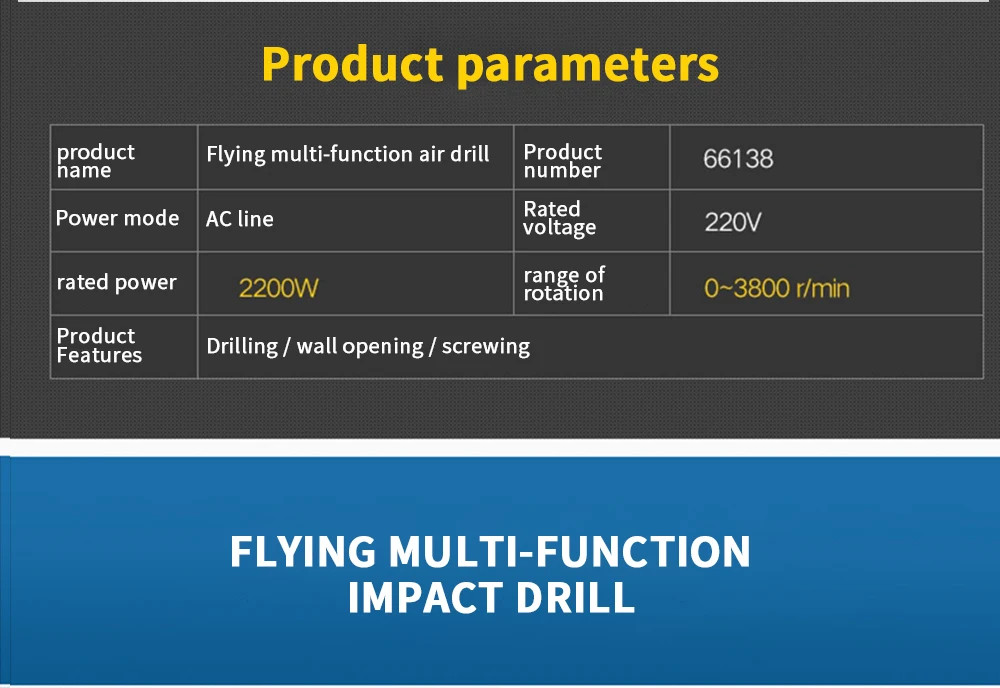 Product parameters

| product name | Flying multi-function air drill | Product number | 66138 |
|---|---|---|---|
| Power mode | AC line | Rated voltage | 220V |
| rated power | 2200W | range of rotation | 0~3800 r/min |
| Product Features | Drilling / wall opening / screwing | | |

FLYING MULTI-FUNCTION IMPACT DRILL